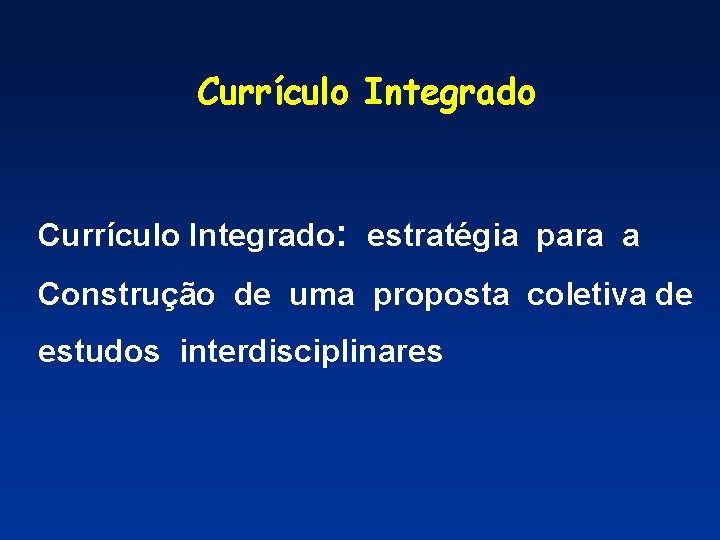 Currículo Integrado

Currículo Integrado: estratégia para a Construção de uma proposta coletiva de estudos interdisciplinares